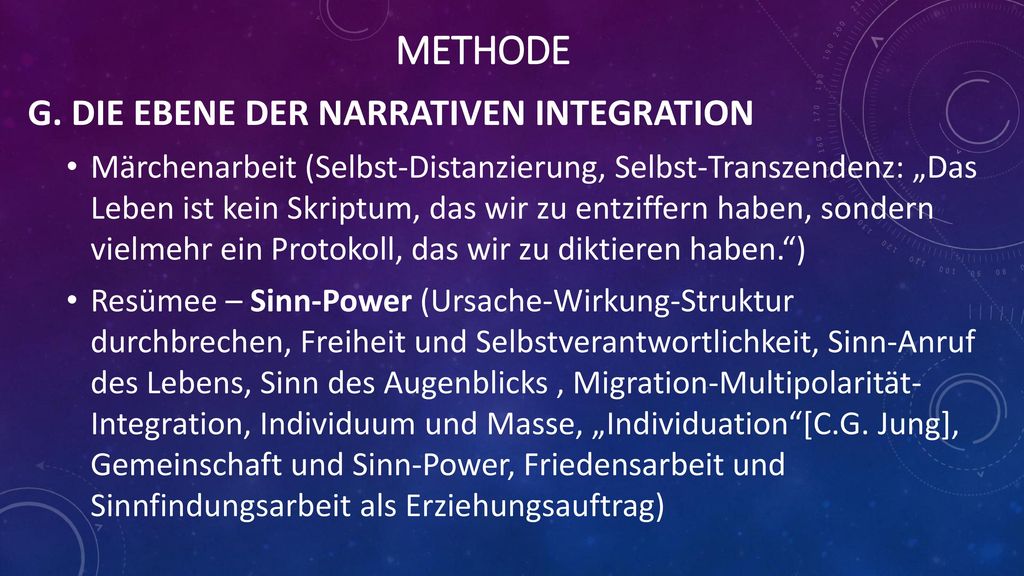 METHODE

G. DIE EBENE DER NARRATIVEN INTEGRATION

• Märchenarbeit (Selbst-Distanzierung, Selbst-Transzendenz: „Das Leben ist kein Skriptum, das wir zu entziffern haben, sondern vielmehr ein Protokoll, das wir zu diktieren haben.“)

• Resümee – Sinn-Power (Ursache-Wirkung-Struktur durchbrechen, Freiheit und Selbstverantwortlichkeit, Sinn-Anruf des Lebens, Sinn des Augenblicks , Migration-Multipolarität-Integration, Individuum und Masse, „Individuation“[C.G. Jung], Gemeinschaft und Sinn-Power, Friedensarbeit und Sinnfindungsarbeit als Erziehungsauftrag)